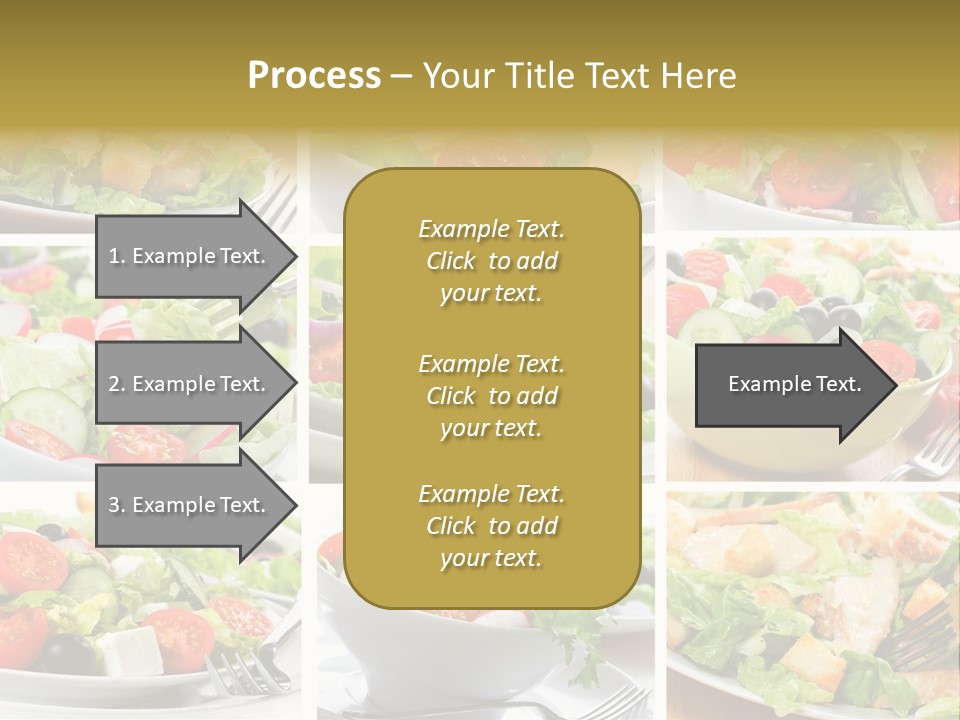 Process – Your Title Text Here

1. Example Text.

2. Example Text.

3. Example Text.

Example Text. Click to add your text.

Example Text. Click to add your text.

Example Text. Click to add your text.

Example Text.